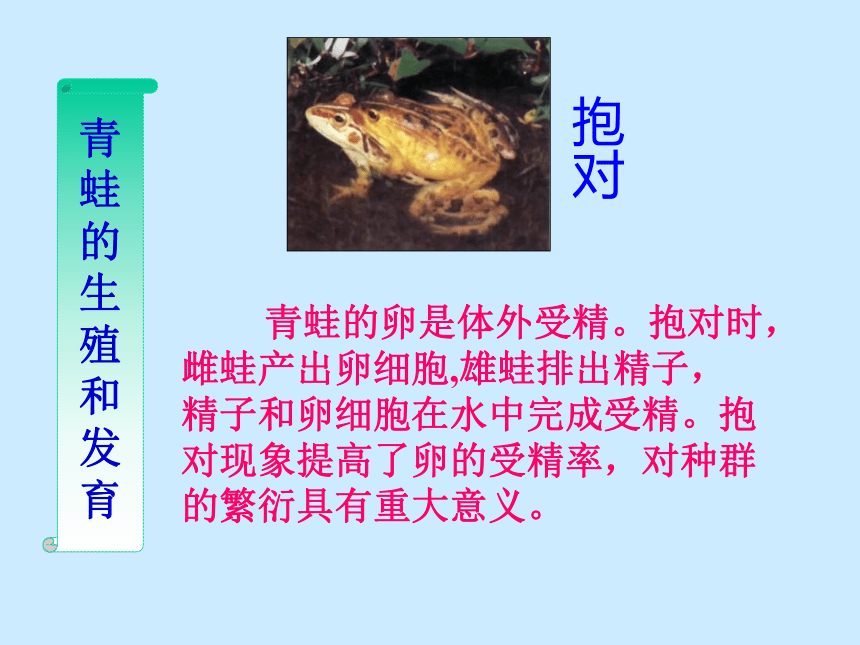 青蛙的生殖和发育

抱对

青蛙的卵是体外受精。抱对时，雌蛙产出卵细胞,雄蛙排出精子，精子和卵细胞在水中完成受精。抱对现象提高了卵的受精率，对种群的繁衍具有重大意义。